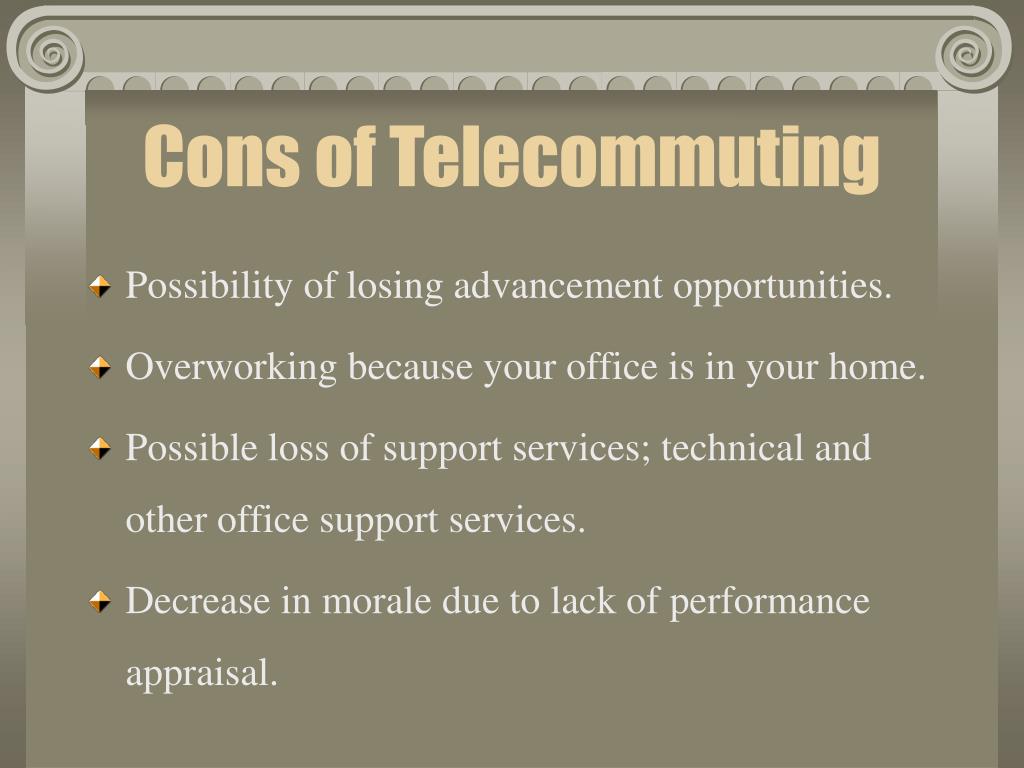 Cons of Telecommuting

Possibility of losing advancement opportunities.

Overworking because your office is in your home.

Possible loss of support services; technical and other office support services.

Decrease in morale due to lack of performance appraisal.